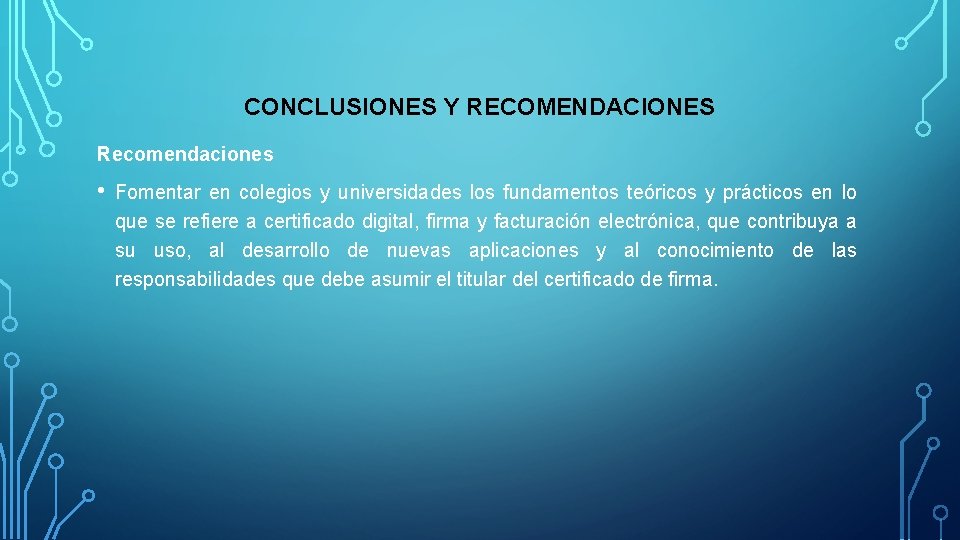 CONCLUSIONES Y RECOMENDACIONES

Recomendaciones

• Fomentar en colegios y universidades los fundamentos teóricos y prácticos en lo que se refiere a certificado digital, firma y facturación electrónica, que contribuya a su uso, al desarrollo de nuevas aplicaciones y al conocimiento de las responsabilidades que debe asumir el titular del certificado de firma.